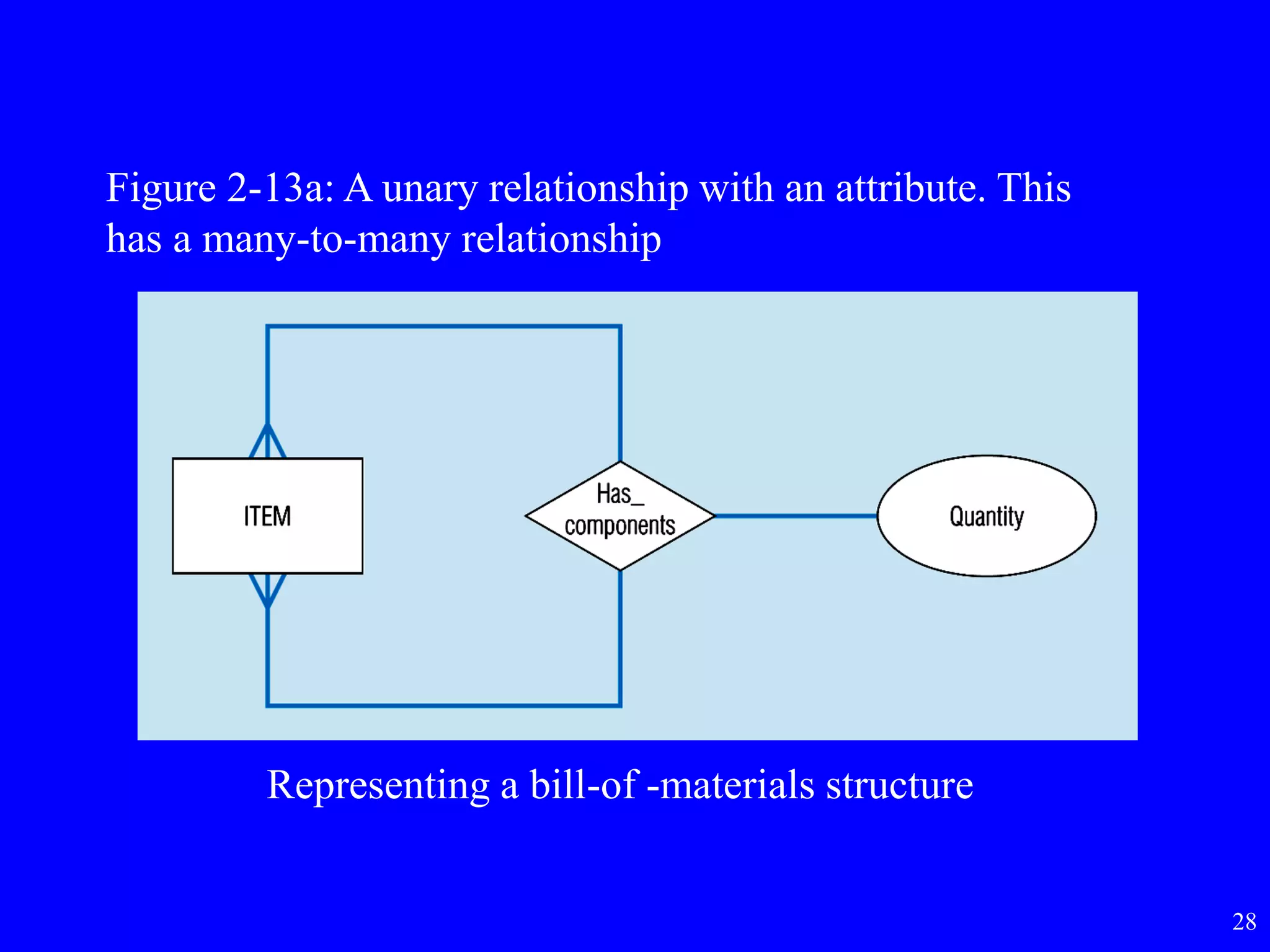 Figure 2-13a: A unary relationship with an attribute. This has a many-to-many relationship

ITEM

Has_
components

Quantity

Representing a bill-of -materials structure

28